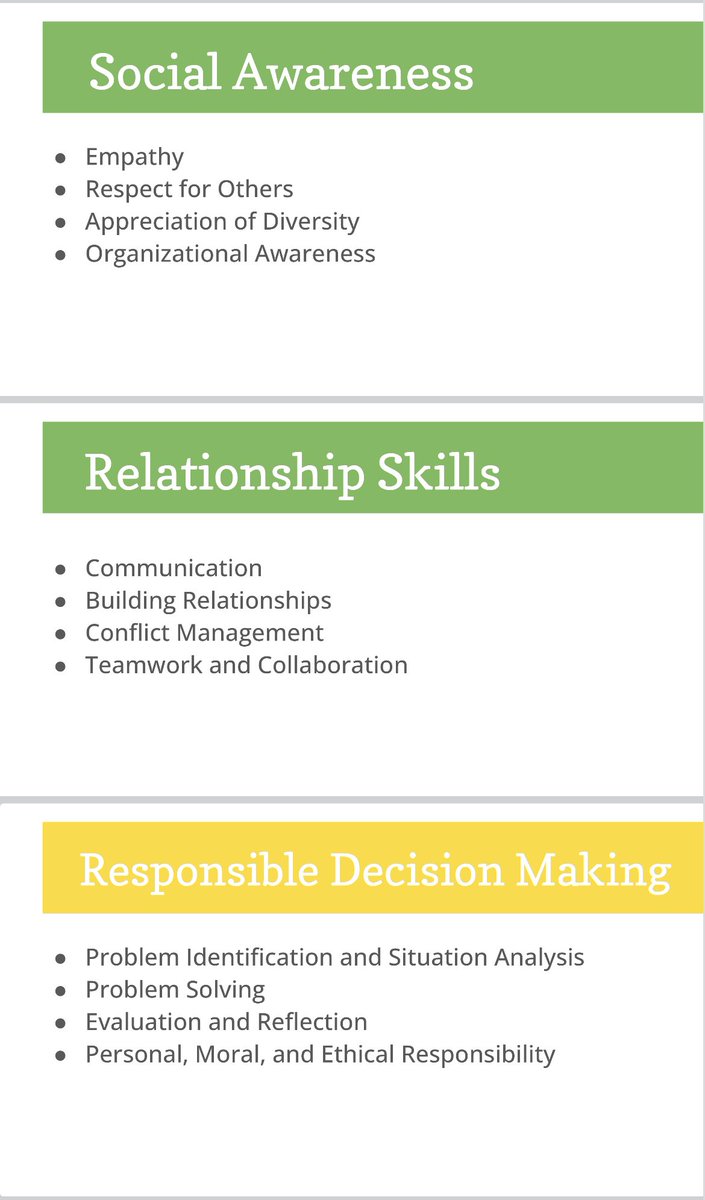 Social Awareness

- Empathy
- Respect for Others
- Appreciation of Diversity
- Organizational Awareness

Relationship Skills

- Communication
- Building Relationships
- Conflict Management
- Teamwork and Collaboration

Responsible Decision Making

- Problem Identification and Situation Analysis
- Problem Solving
- Evaluation and Reflection
- Personal, Moral, and Ethical Responsibility